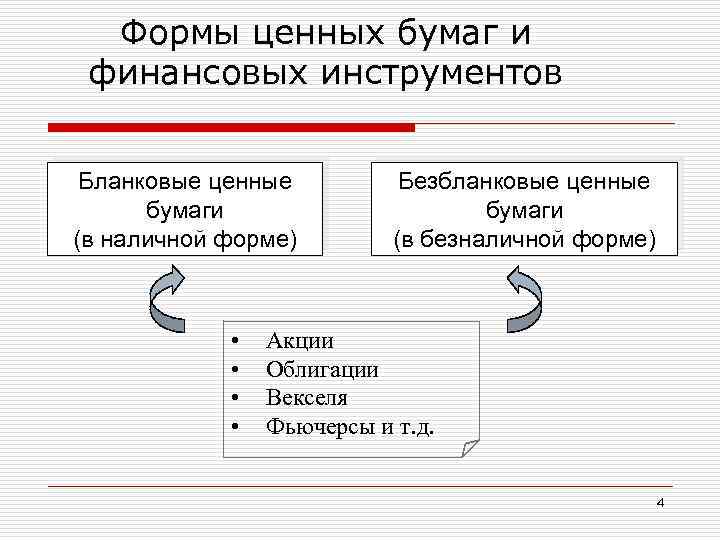 Формы ценных бумаг и финансовых инструментов

Бланковые ценные бумаги (в наличной форме)

Безбланковые ценные бумаги (в безналичной форме)

• Акции
• Облигации
• Векселя
• Фьючерсы и т.д.

4